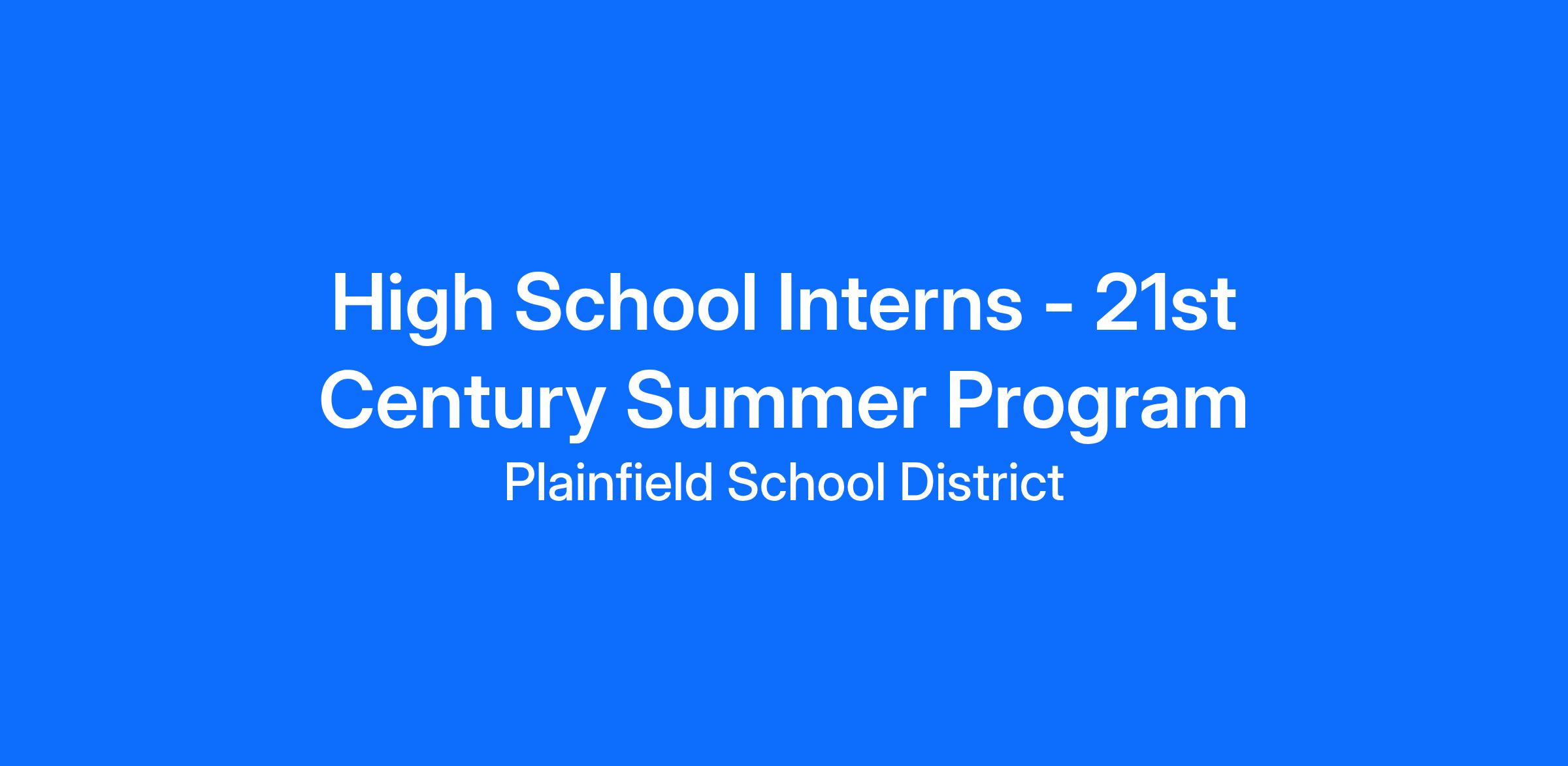 High School Interns - 21st Century Summer Program

Plainfield School District